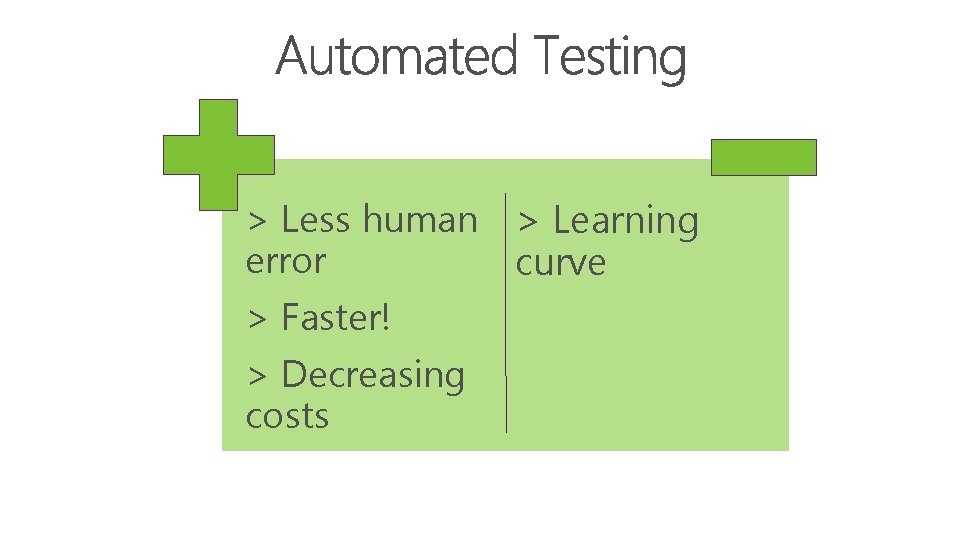 Automated Testing

> Less human error

> Faster!

> Decreasing costs

> Learning curve